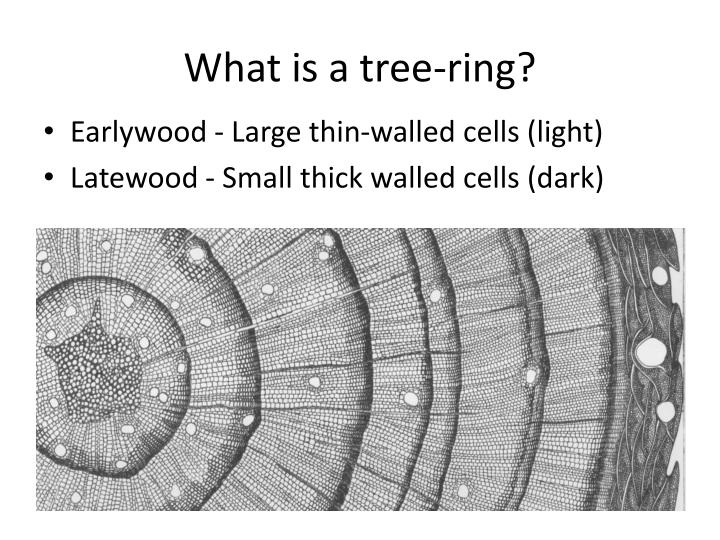 What is a tree-ring?

• Earlywood - Large thin-walled cells (light)
• Latewood - Small thick walled cells (dark)